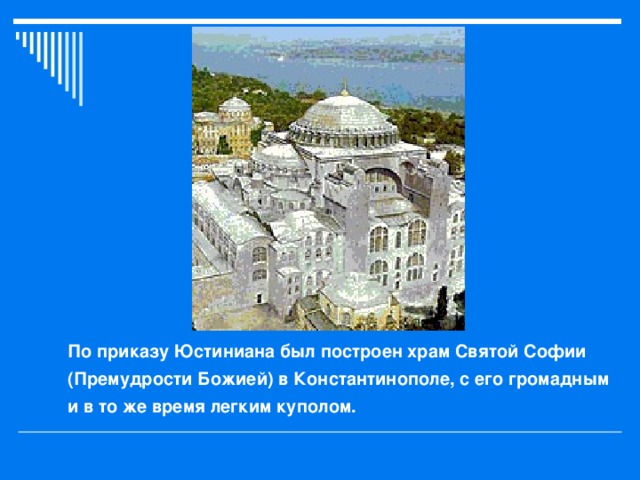 По приказу Юстиниана был построен храм Святой Софии (Премудрости Божией) в Константинополе, с его громадным и в то же время легким куполом.